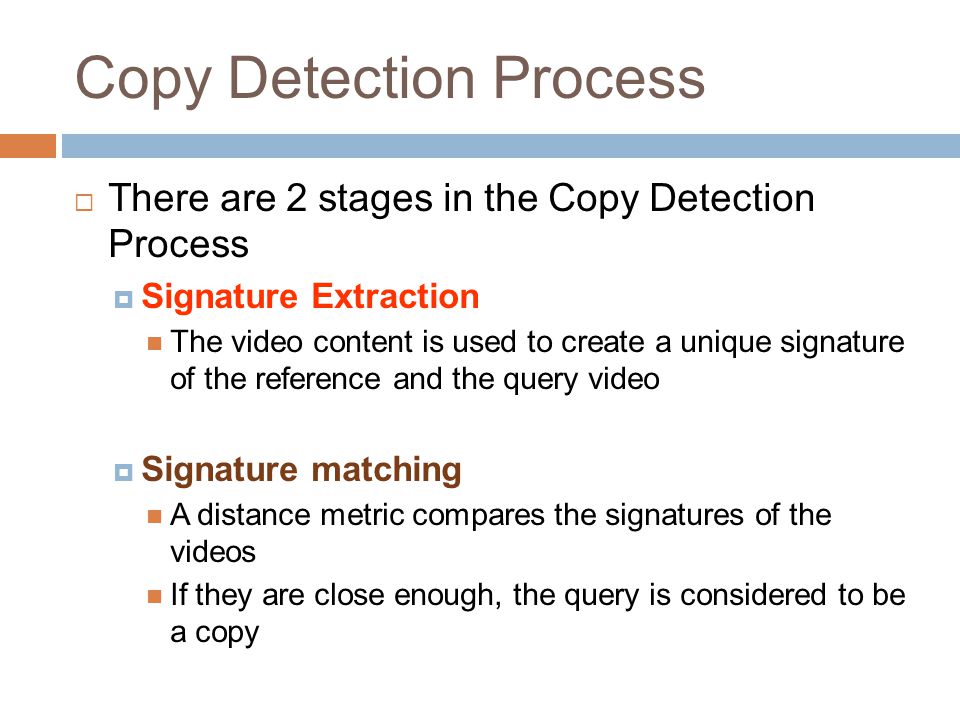 Copy Detection Process

There are 2 stages in the Copy Detection Process

Signature Extraction

The video content is used to create a unique signature of the reference and the query video

Signature matching

A distance metric compares the signatures of the videos

If they are close enough, the query is considered to be a copy